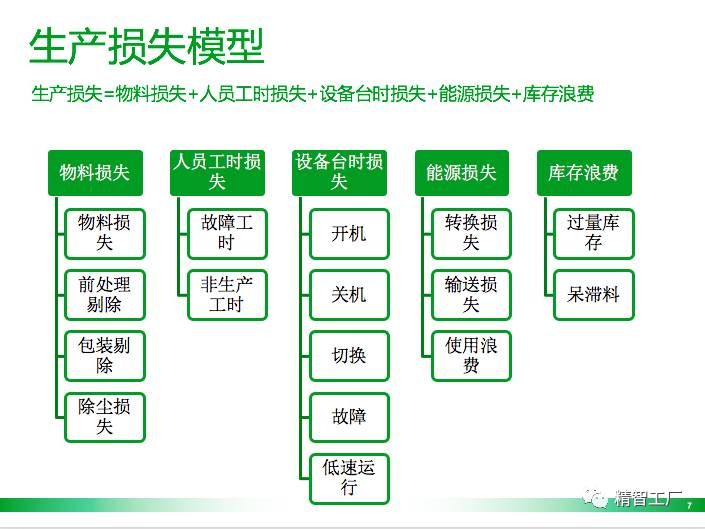 生产损失模型

生产损失=物料损失+人员工时损失+设备台时损失+能源损失+库存浪费

物料损失
物料损失
前处理剔除
包装剔除
除尘损失

人员工时损失
故障工时
非生产工时

设备台时损失
开机
关机
切换
故障
低速运行

能源损失
转换损失
输送损失
使用浪费

库存浪费
过量库存
呆滞料

精智工厂
7